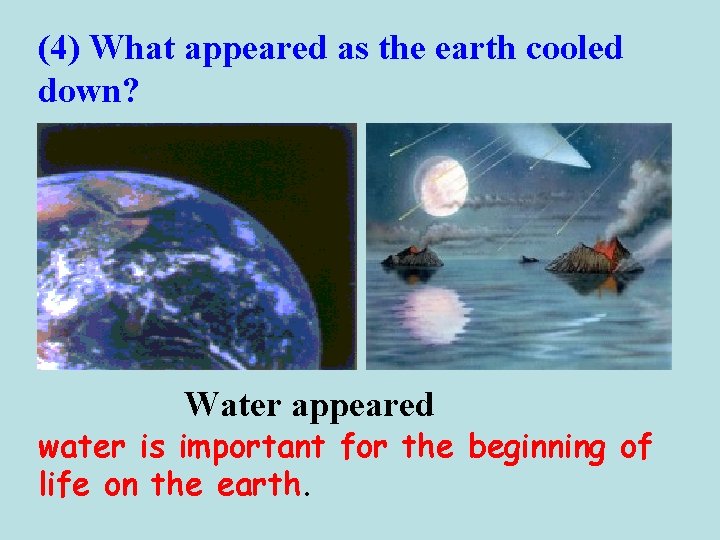 (4) What appeared as the earth cooled down?

Water appeared

water is important for the beginning of life on the earth.